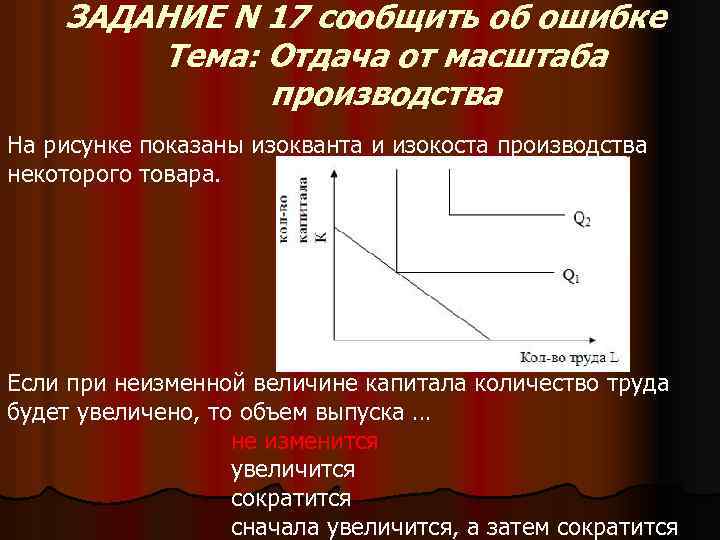 ЗАДАНИЕ N 17 сообщить об ошибке
Тема: Отдача от масштаба производства

На рисунке показаны изокванта и изокоста производства некоторого товара.

Кол-во капитала K

$Q_2$

$Q_1$

Кол-во труда L

Если при неизменной величине капитала количество труда будет увеличено, то объем выпуска …

не изменится
увеличится
сократится
сначала увеличится, а затем сократится